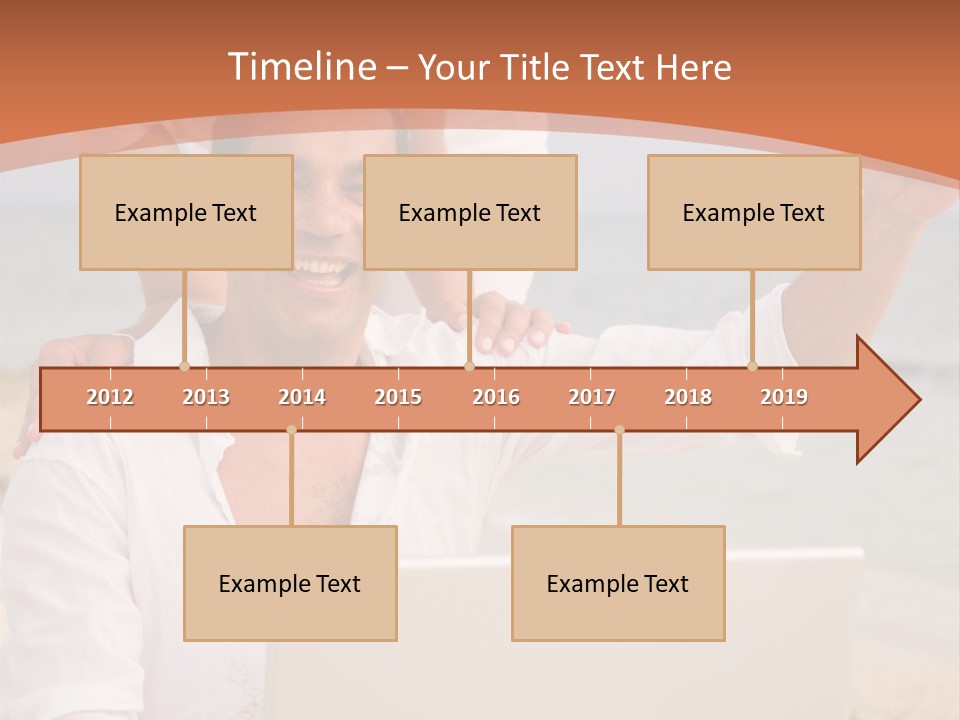 Timeline – Your Title Text Here

Example Text

Example Text

Example Text

2012 2013 2014 2015 2016 2017 2018 2019

Example Text

Example Text